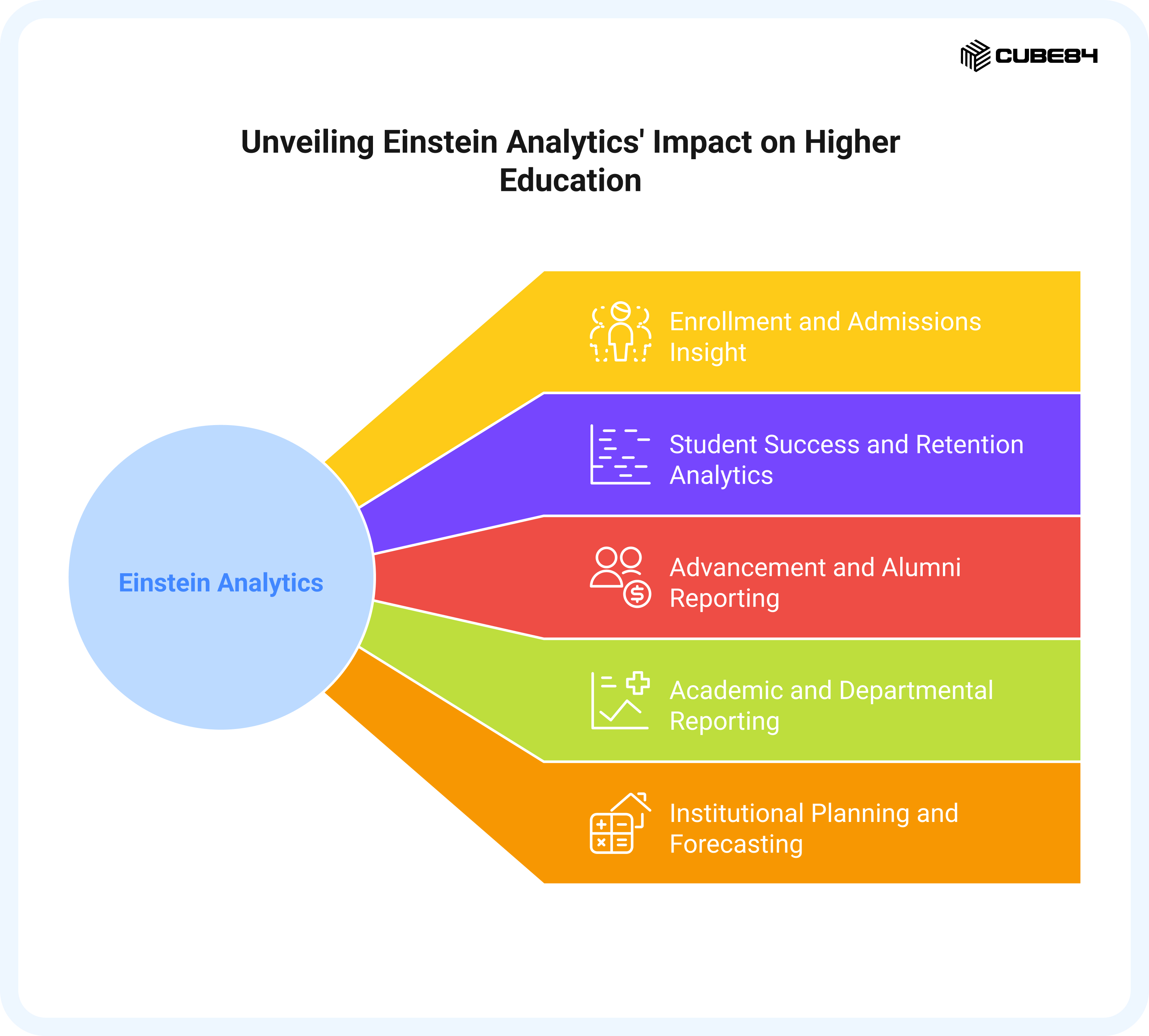 CUBE84

Unveiling Einstein Analytics' Impact on Higher Education

Einstein Analytics

Enrollment and Admissions Insight

Student Success and Retention Analytics

Advancement and Alumni Reporting

Academic and Departmental Reporting

Institutional Planning and Forecasting